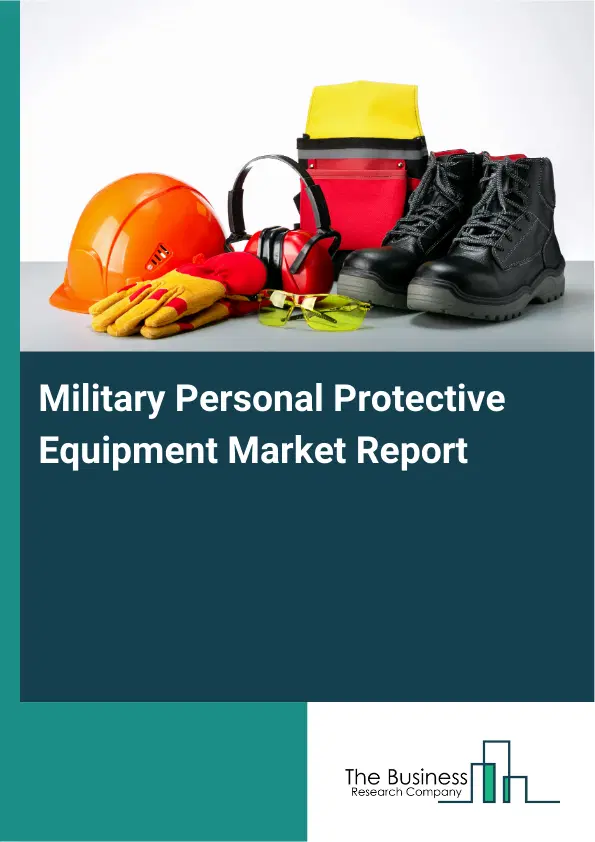 Military Personal Protective Equipment Market Report

The Business
Research Company